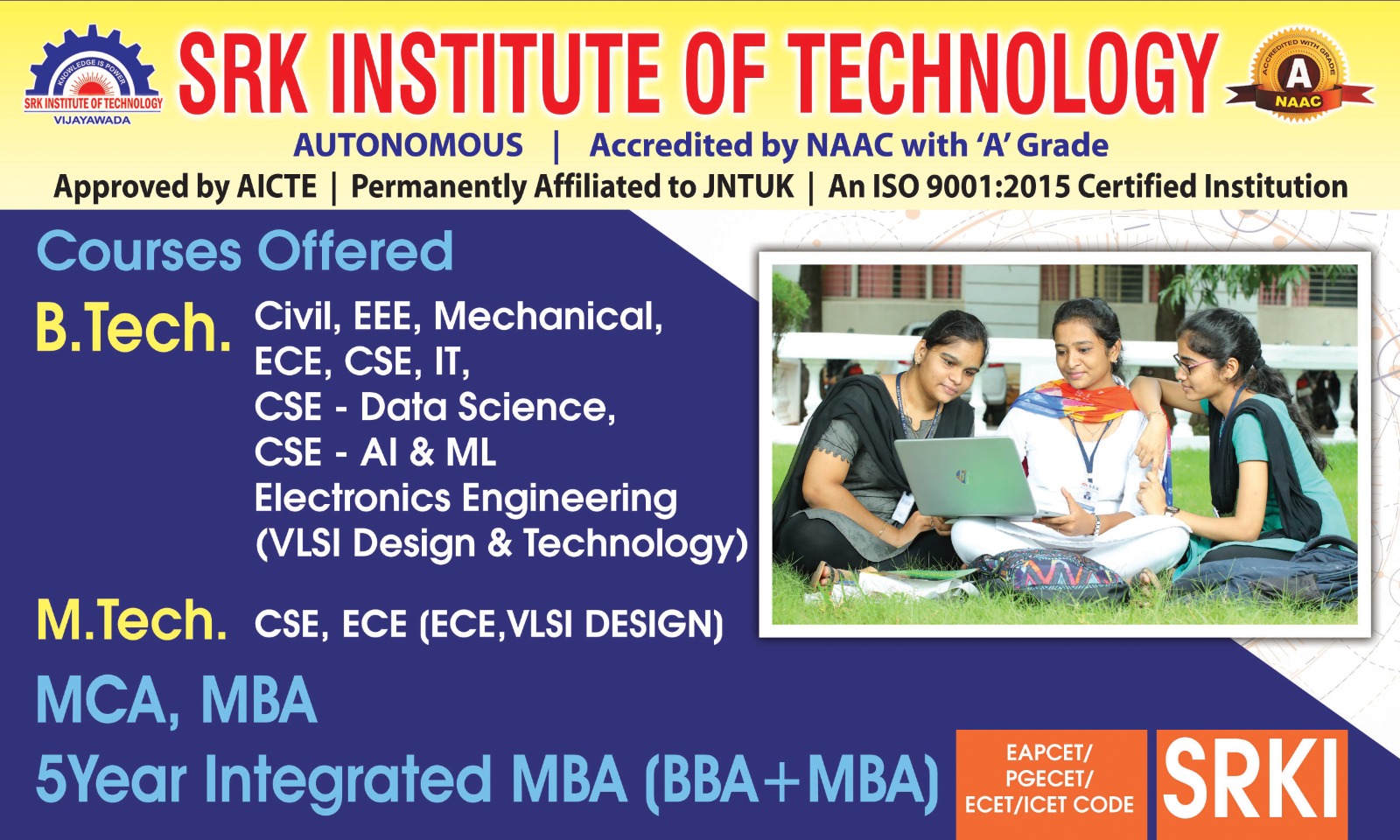 KNOWLEDGE IS POWER
SRK INSTITUTE OF TECHNOLOGY
VIJAYAWADA

SRK INSTITUTE OF TECHNOLOGY

ACCREDITED WITH GRADE
A
NAAC

AUTONOMOUS | Accredited by NAAC with 'A' Grade

Approved by AICTE | Permanently Affiliated to JNTUK | An ISO 9001:2015 Certified Institution

Courses Offered

B.Tech. Civil, EEE, Mechanical, ECE, CSE, IT, CSE - Data Science, CSE - AI & ML Electronics Engineering (VLSI Design & Technology)

M.Tech. CSE, ECE (ECE,VLSI DESIGN)

MCA, MBA

5Year Integrated MBA (BBA+MBA)

EAPCET/ PGECET/ ECET/ICET CODE

SRKI